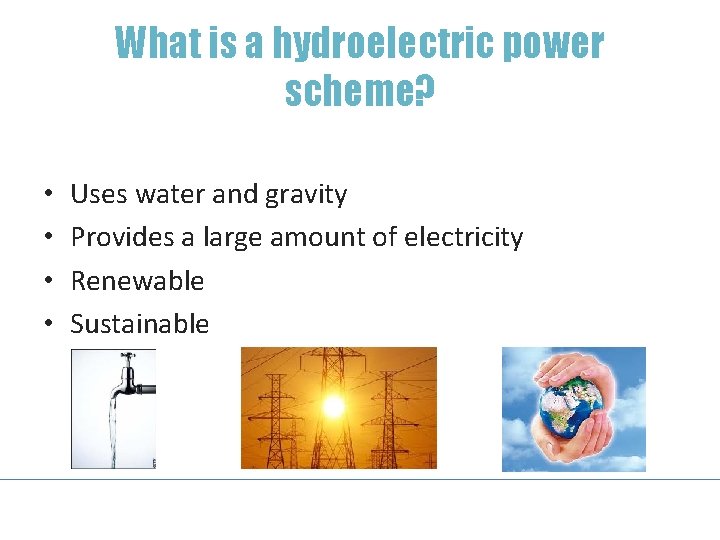 What is a hydroelectric power scheme?

• Uses water and gravity
• Provides a large amount of electricity
• Renewable
• Sustainable